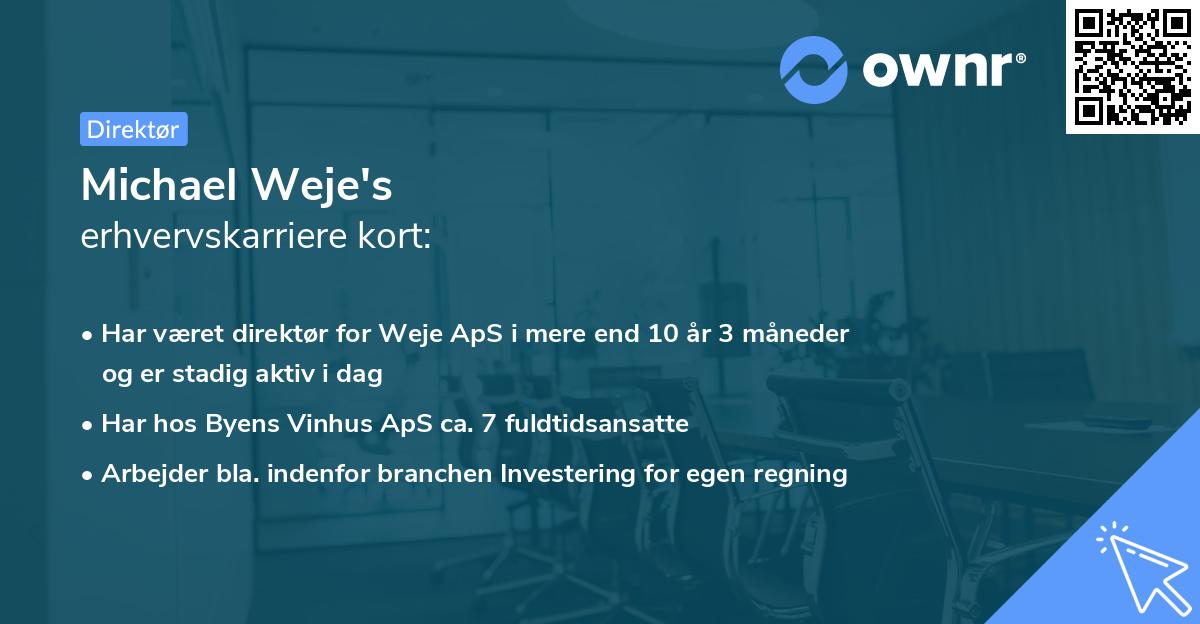 ownr®

Direktør

Michael Weje's
erhvervskarriere kort:

• Har været direktør for Weje ApS i mere end 10 år 3 måneder og er stadig aktiv i dag
• Har hos Byens Vinhus ApS ca. 7 fuldtidsansatte
• Arbejder bla. indenfor branchen Investering for egen regning